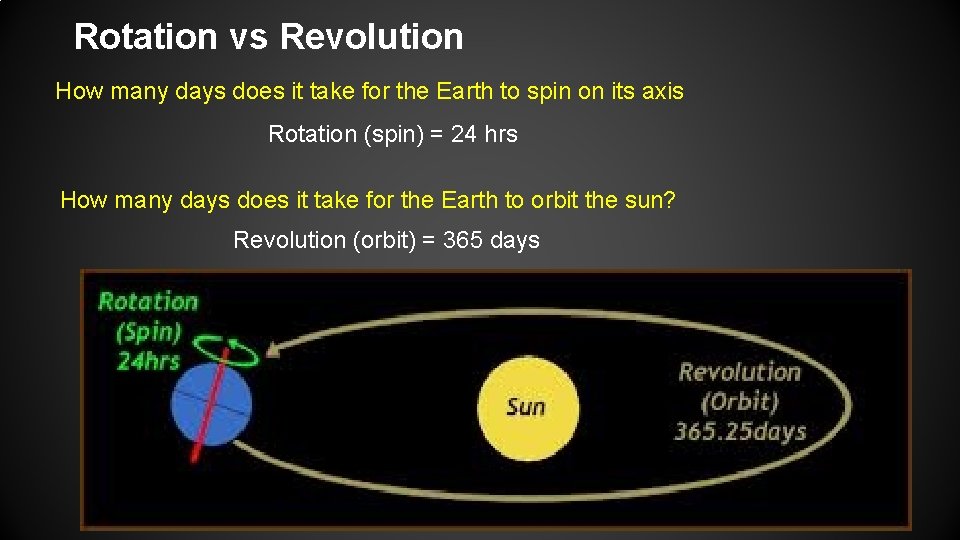 Rotation vs Revolution

How many days does it take for the Earth to spin on its axis

Rotation (spin) = 24 hrs

How many days does it take for the Earth to orbit the sun?

Revolution (orbit) = 365 days

Rotation (Spin) 24hrs

Sun

Revolution (Orbit) 365.25days